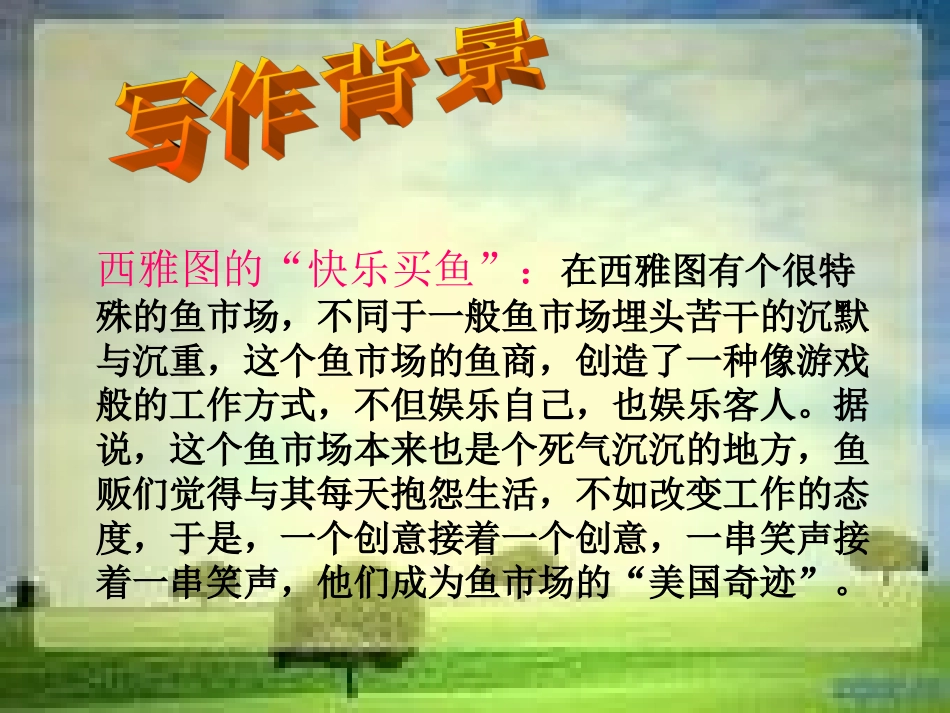 写作背景

西雅图的“快乐买鱼”：在西雅图有个很特殊的鱼市场，不同于一般鱼市场埋头苦干的沉默与沉重，这个鱼市场的鱼商，创造了一种像游戏般的工作方式，不但娱乐自己，也娱乐客人。据说，这个鱼市场本来也是个死气沉沉的地方，鱼贩们觉得与其每天抱怨生活，不如改变工作的态度，于是，一个创意接着一个创意，一串笑声接着一串笑声，他们成为鱼市场的“美国奇迹”。